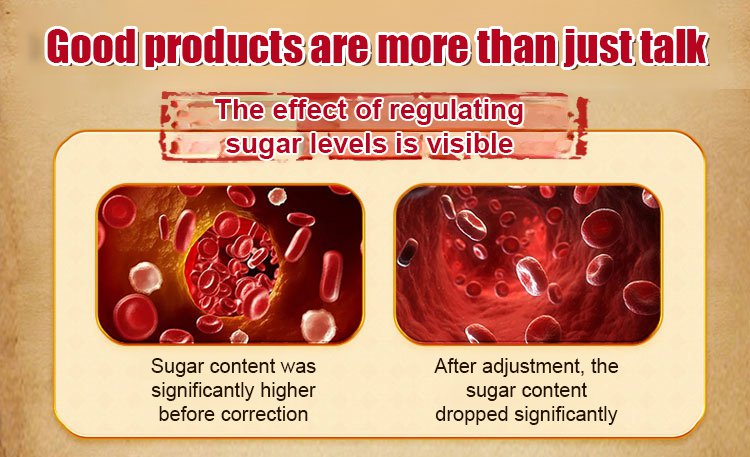 Good products are more than just talk

The effect of regulating sugar levels is visible

Sugar content was significantly higher before correction

After adjustment, the sugar content dropped significantly